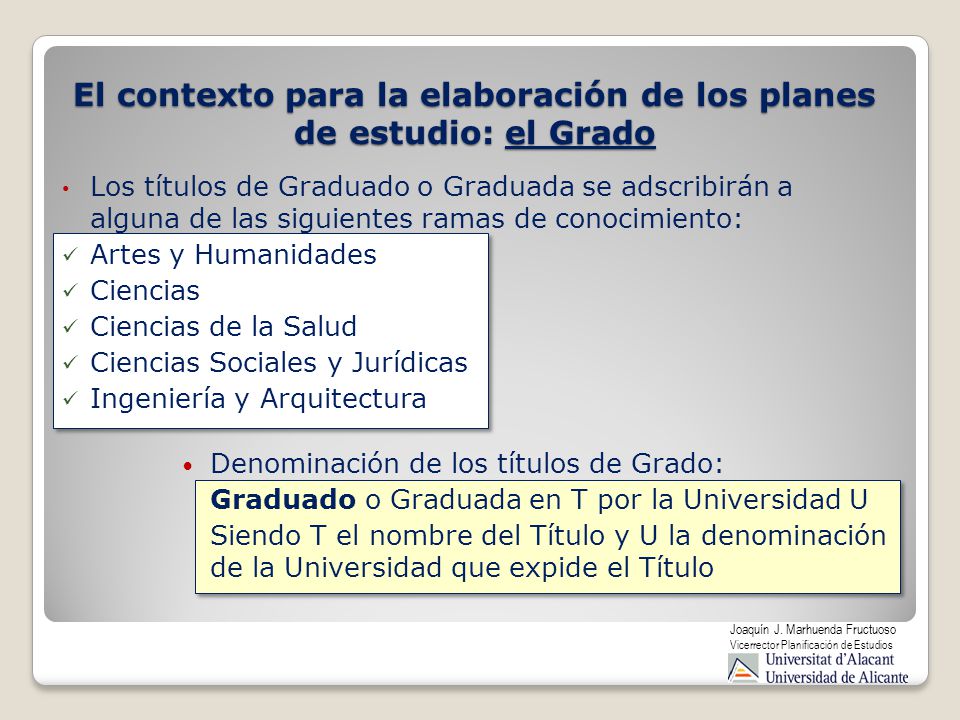 El contexto para la elaboración de los planes de estudio: el Grado

• Los títulos de Graduado o Graduada se adscribirán a alguna de las siguientes ramas de conocimiento:
✓ Artes y Humanidades
✓ Ciencias
✓ Ciencias de la Salud
✓ Ciencias Sociales y Jurídicas
✓ Ingeniería y Arquitectura

• Denominación de los títulos de Grado:
Graduado o Graduada en T por la Universidad U
Siendo T el nombre del Título y U la denominación de la Universidad que expide el Título

Joaquín J. Marhuenda Fructuoso
Vicerrector Planificación de Estudios
Universitat d'Alacant
Universidad de Alicante